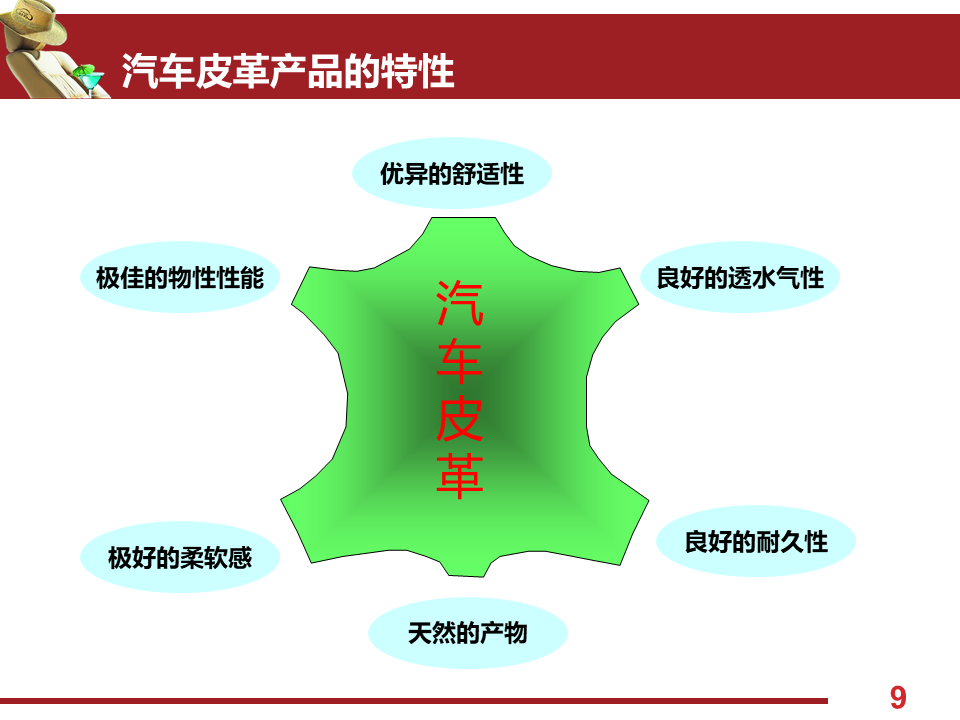 汽车皮革产品的特性

优异的舒适性

极佳的物性性能

良好的透水气性

汽车皮革

极好的柔软感

良好的耐久性

天然的产物

9